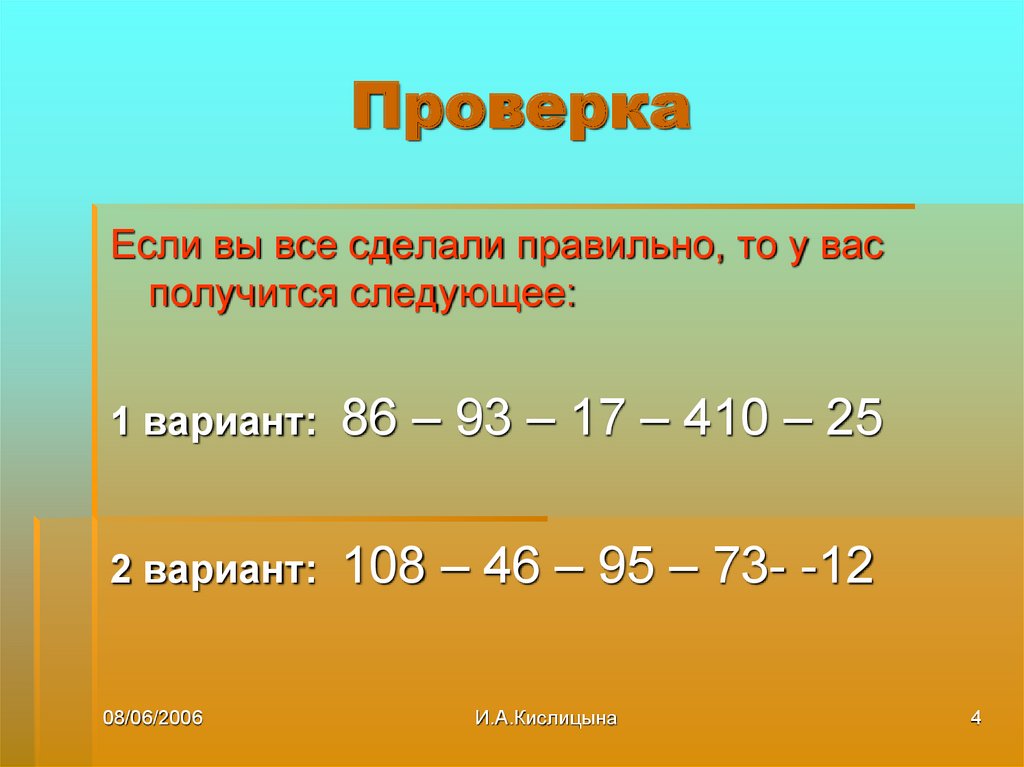 Проверка

Если вы все сделали правильно, то у вас получится следующее:

1 вариант: 86 – 93 – 17 – 410 – 25

2 вариант: 108 – 46 – 95 – 73- -12

08/06/2006

И.А.Кислицына

4